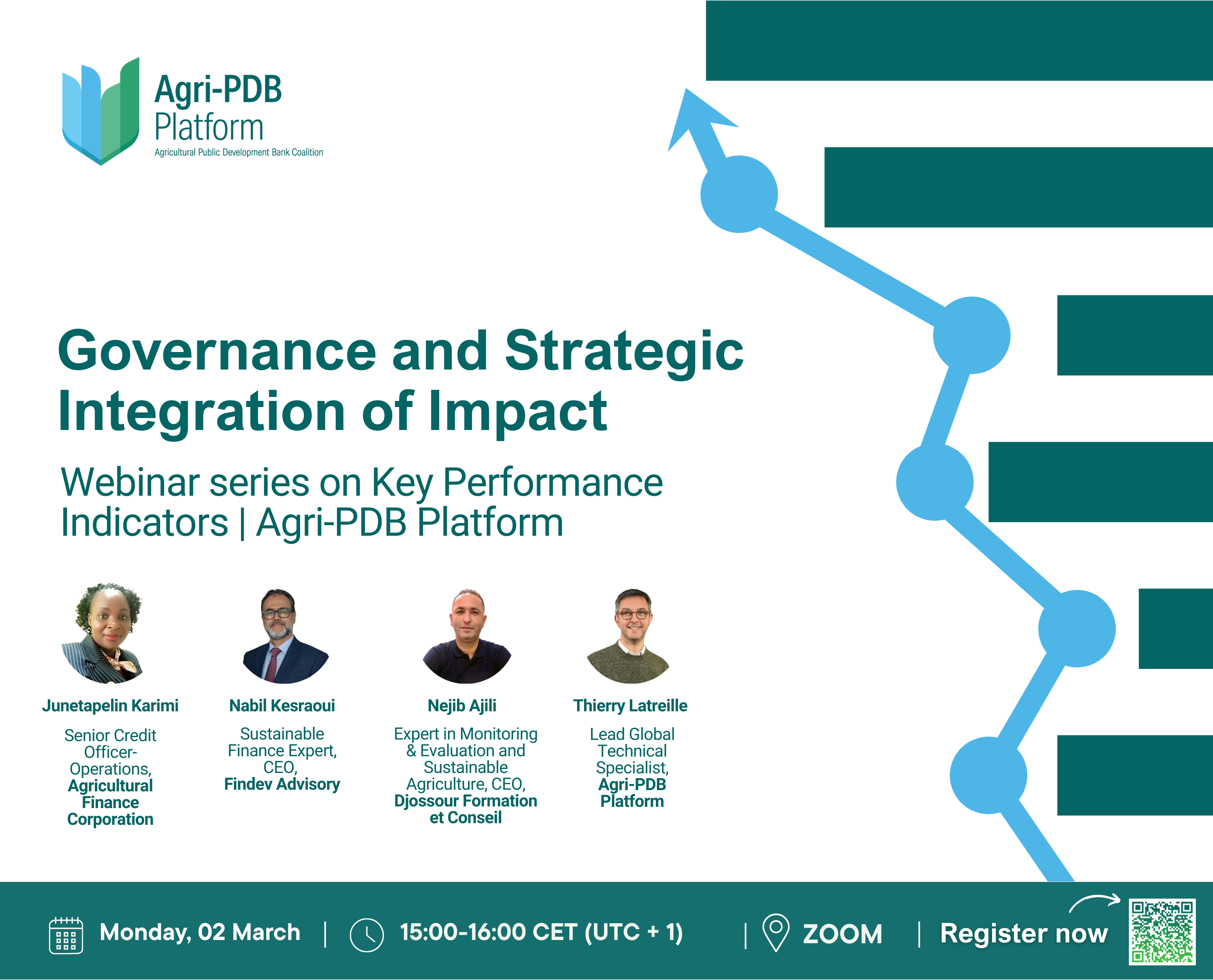 Agri-PDB Platform
Agricultural Public Development Bank Coalition

Governance and Strategic Integration of Impact

Webinar series on Key Performance Indicators | Agri-PDB Platform

Junetapelin Karimi
Senior Credit Officer-Operations, Agricultural Finance Corporation

Nabil Kesraoui
Sustainable Finance Expert, CEO, Findev Advisory

Nejib Ajili
Expert in Monitoring & Evaluation and Sustainable Agriculture, CEO, Djossour Formation et Conseil

Thierry Latreille
Lead Global Technical Specialist, Agri-PDB Platform

Monday, 02 March | 15:00-16:00 CET (UTC + 1) | ZOOM | Register now